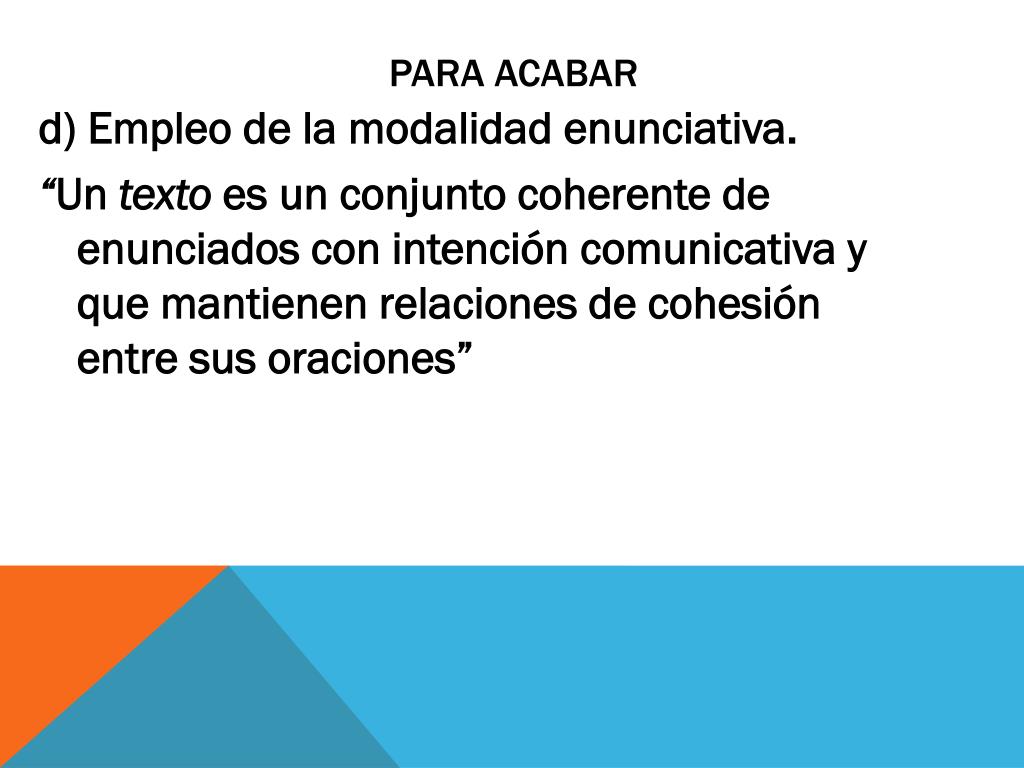 PARA ACABAR

d) Empleo de la modalidad enunciativa.

“Un texto es un conjunto coherente de enunciados con intención comunicativa y que mantienen relaciones de cohesión entre sus oraciones”